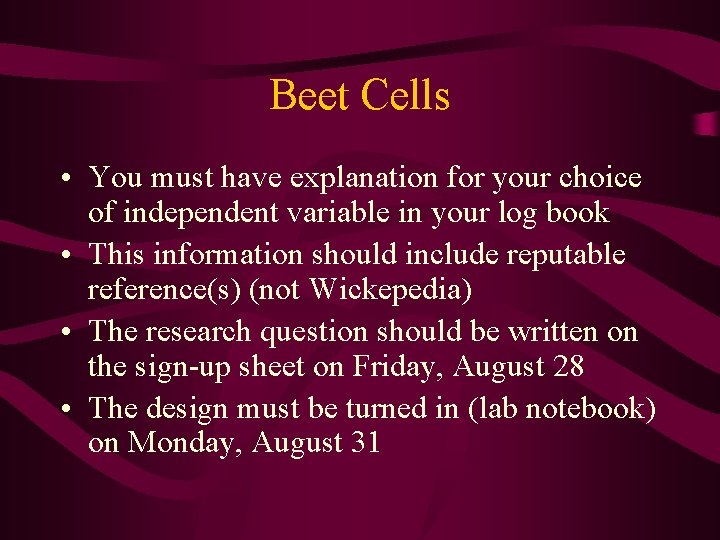 Beet Cells

• You must have explanation for your choice of independent variable in your log book
• This information should include reputable reference(s) (not Wickepedia)
• The research question should be written on the sign-up sheet on Friday, August 28
• The design must be turned in (lab notebook) on Monday, August 31